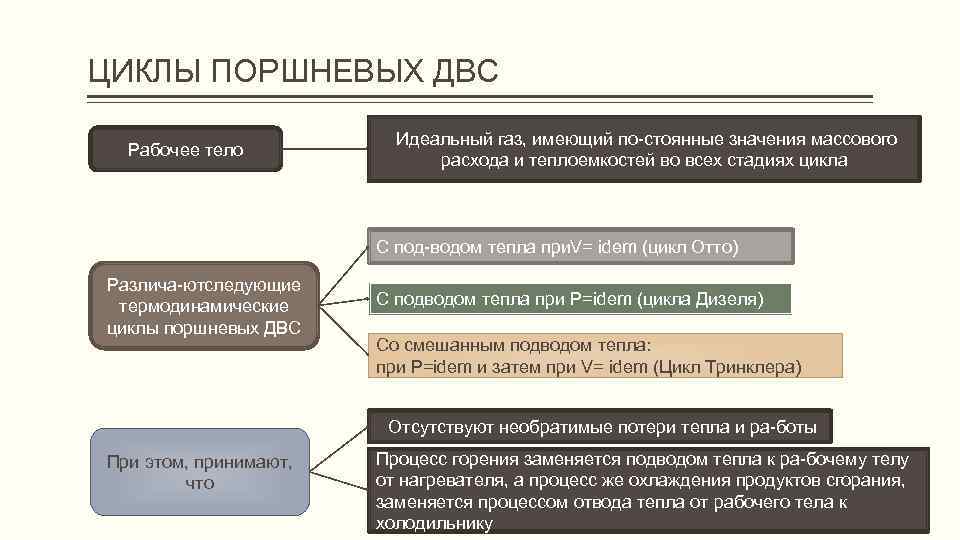 ЦИКЛЫ ПОРШНЕВЫХ ДВС

Рабочее тело

Идеальный газ, имеющий по-стоянные значения массового расхода и теплоемкостей во всех стадиях цикла

Различа-ютследующие термодинамические циклы поршневых ДВС

С под-водом тепла приV= idem (цикл Отто)

С подводом тепла при P=idem (цикла Дизеля)

Со смешанным подводом тепла: при P=idem и затем при V= idem (Цикл Тринклера)

При этом, принимают, что

Отсутствуют необратимые потери тепла и ра-боты

Процесс горения заменяется подводом тепла к ра-бочему телу от нагревателя, а процесс же охлаждения продуктов сгорания, заменяется процессом отвода тепла от рабочего тела к холодильнику